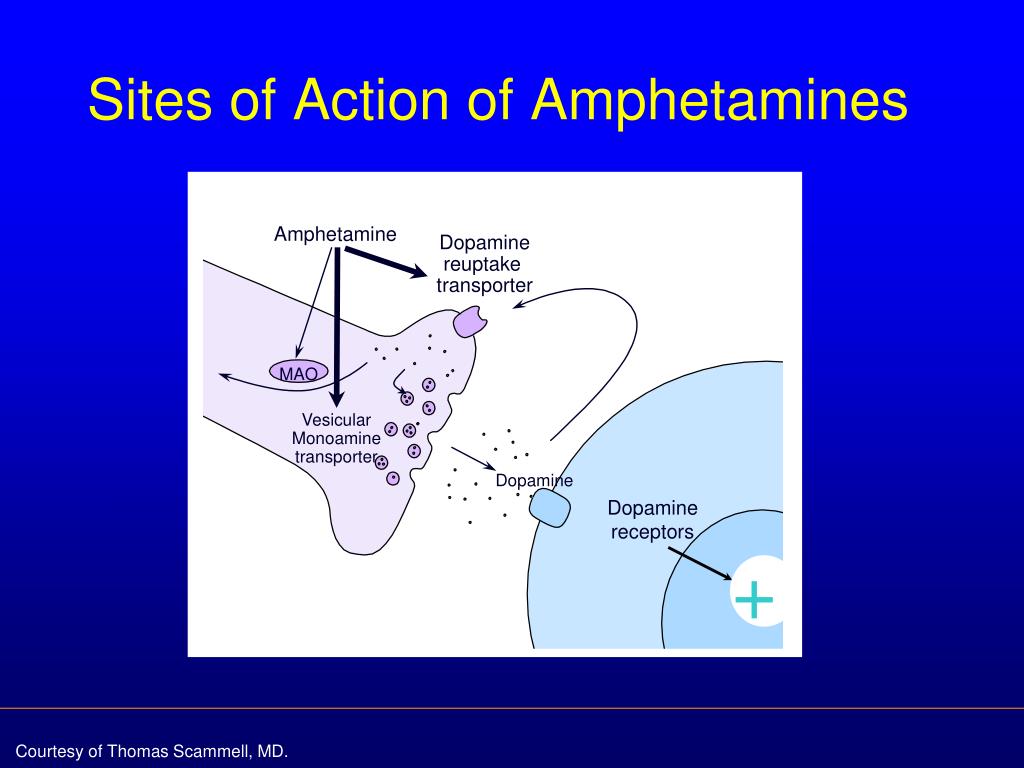 Sites of Action of Amphetamines

Amphetamine

Dopamine reuptake transporter

MAO

Vesicular Monoamine transporter

Dopamine

Dopamine receptors

+

Courtesy of Thomas Scammell, MD.